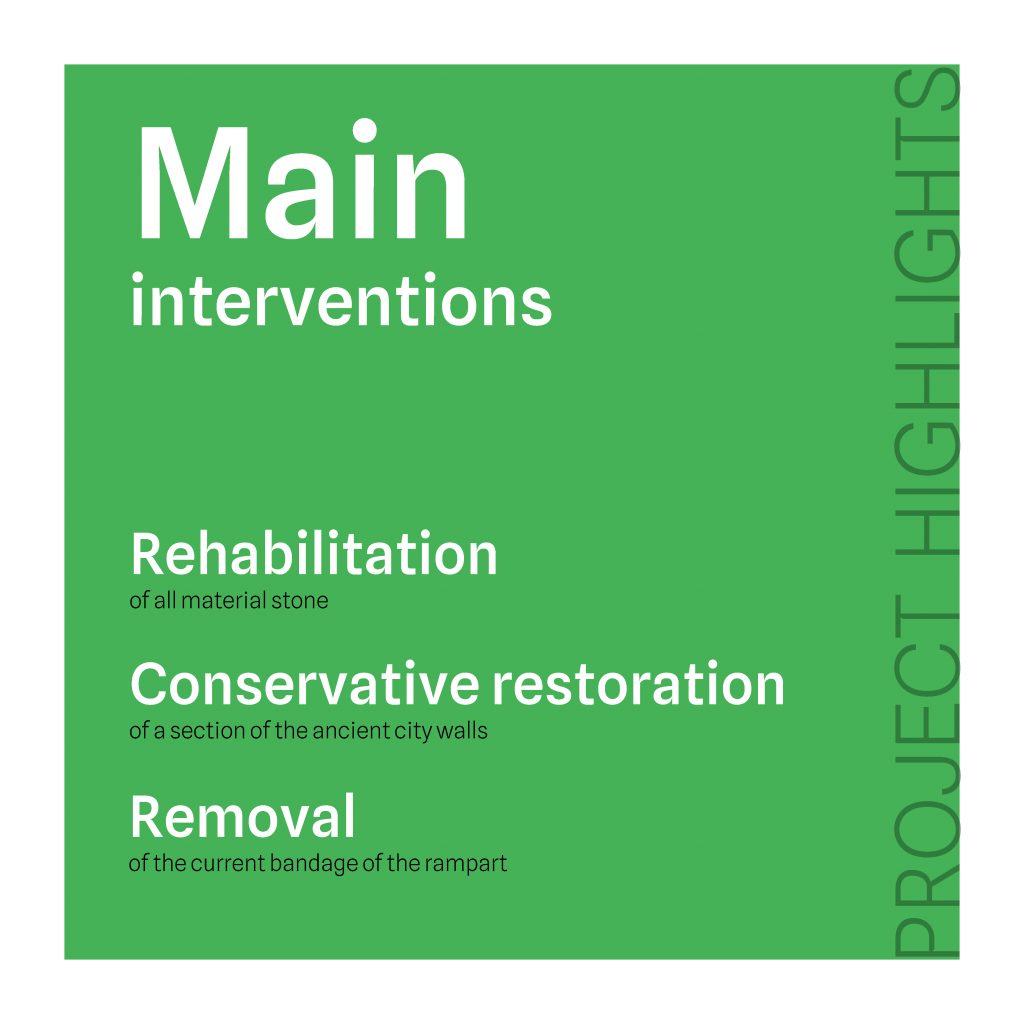 Main
interventions

Rehabilitation
of all material stone

Conservative restoration
of a section of the ancient city walls

Removal
of the current bandage of the rampart

PROJECT HIGHLIGHTS